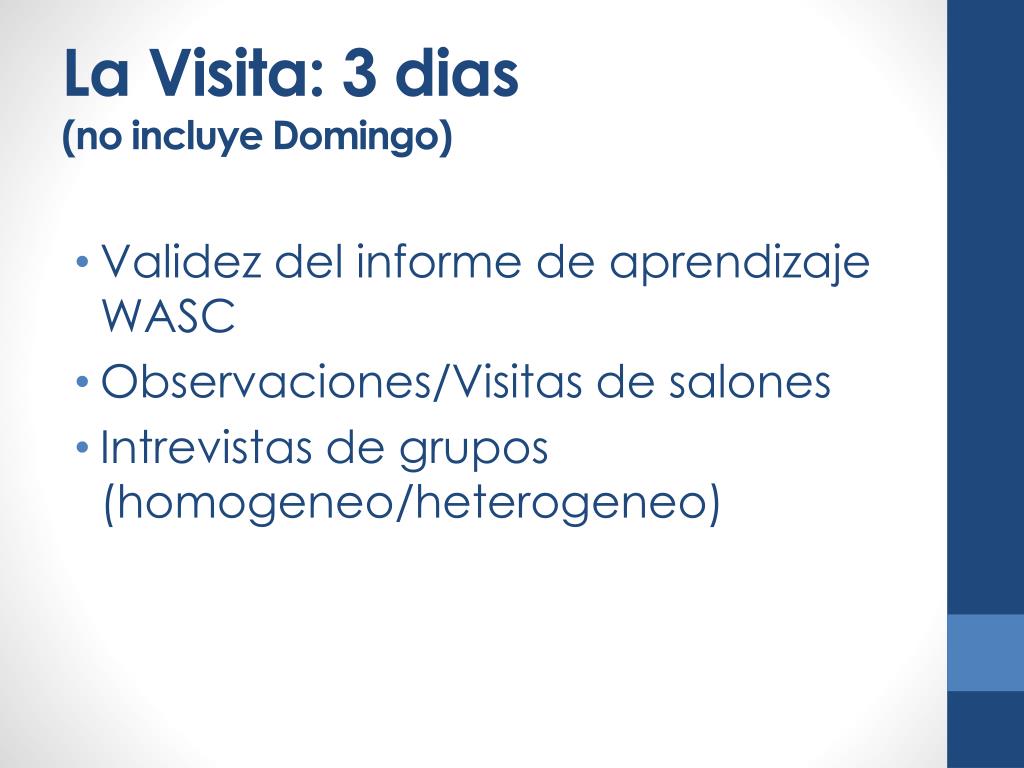 La Visita: 3 dias
(no incluye Domingo)

• Validez del informe de aprendizaje WASC
• Observaciones/Visitas de salones
• Intrevistas de grupos (homogeneo/heterogeneo)